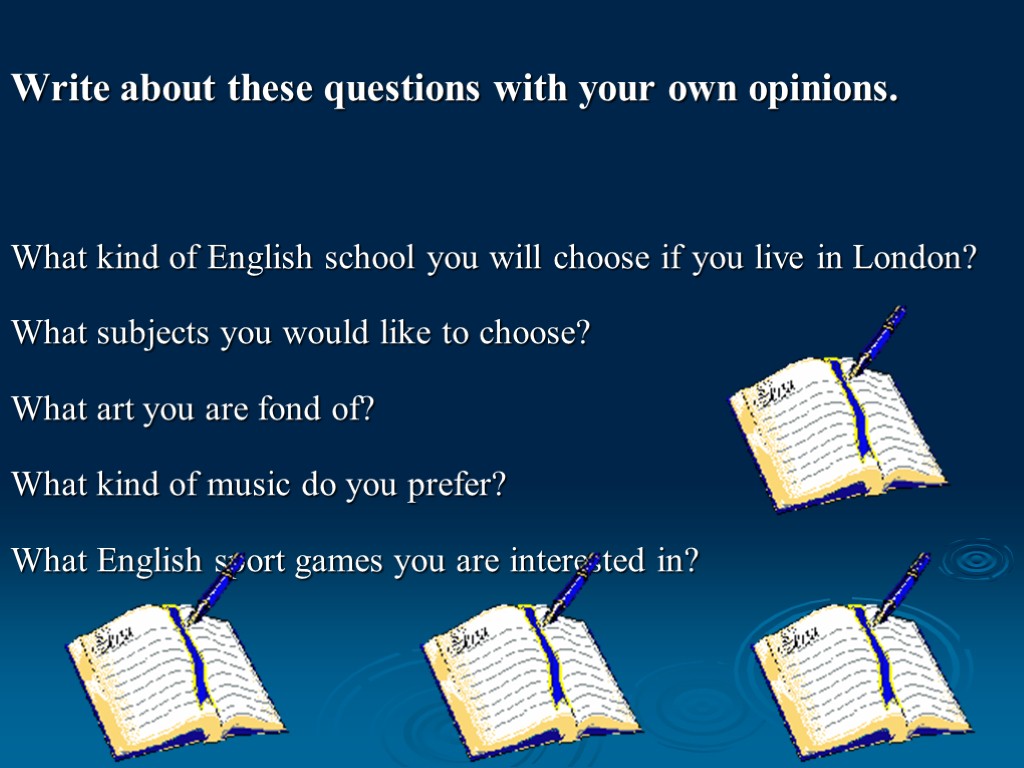 Write about these questions with your own opinions.

What kind of English school you will choose if you live in London?

What subjects you would like to choose?

What art you are fond of?

What kind of music do you prefer?

What English sport games you are interested in?